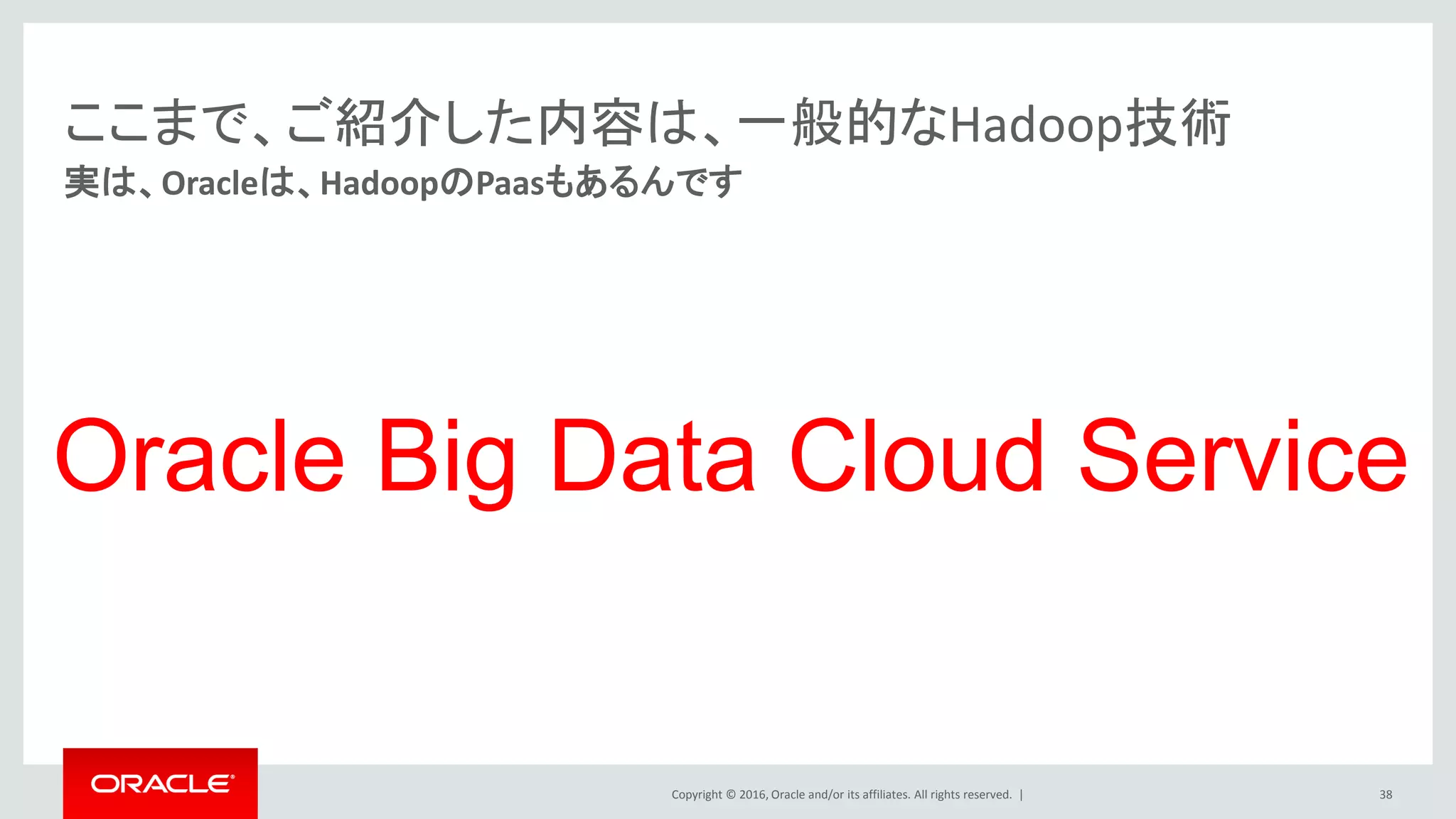 ここまで、ご紹介した内容は、一般的なHadoop技術

実は、Oracleは、HadoopのPaasもあるんです

Oracle Big Data Cloud Service

ORACLE

Copyright © 2016, Oracle and/or its affiliates. All rights reserved. |

38